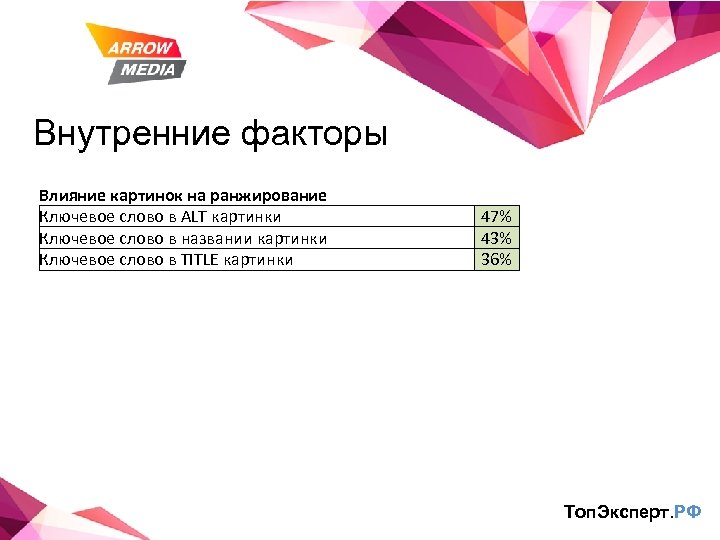 ARROW MEDIA

Внутренние факторы

| Влияние картинок на ранжирование | |
|---|---|
| Ключевое слово в ALT картинки | 47% |
| Ключевое слово в названии картинки | 43% |
| Ключевое слово в TITLE картинки | 36% |

ТопЭксперт.РФ